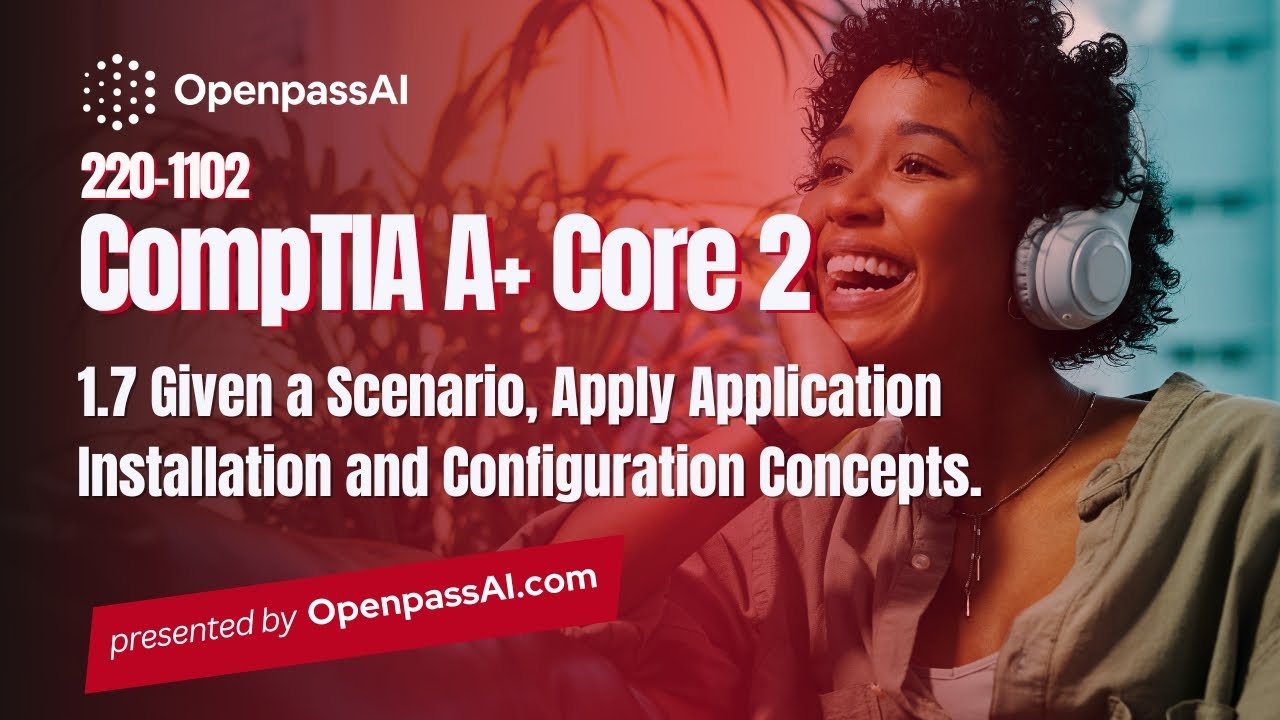 OpenpassAI

220-1102

CompTIA A+ Core 2

1.7 Given a Scenario, Apply Application Installation and Configuration Concepts.

presented by OpenpassAI.com